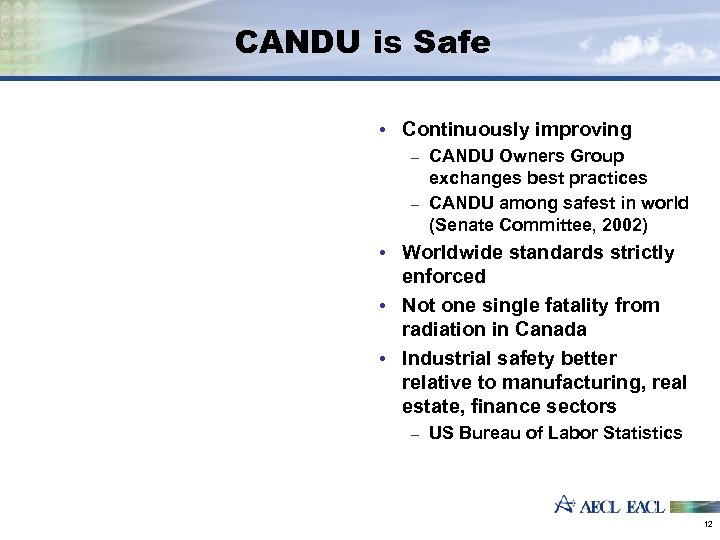 CANDU is Safe

• Continuously improving
– CANDU Owners Group exchanges best practices
– CANDU among safest in world (Senate Committee, 2002)
• Worldwide standards strictly enforced
• Not one single fatality from radiation in Canada
• Industrial safety better relative to manufacturing, real estate, finance sectors
– US Bureau of Labor Statistics

AECL EACL

12